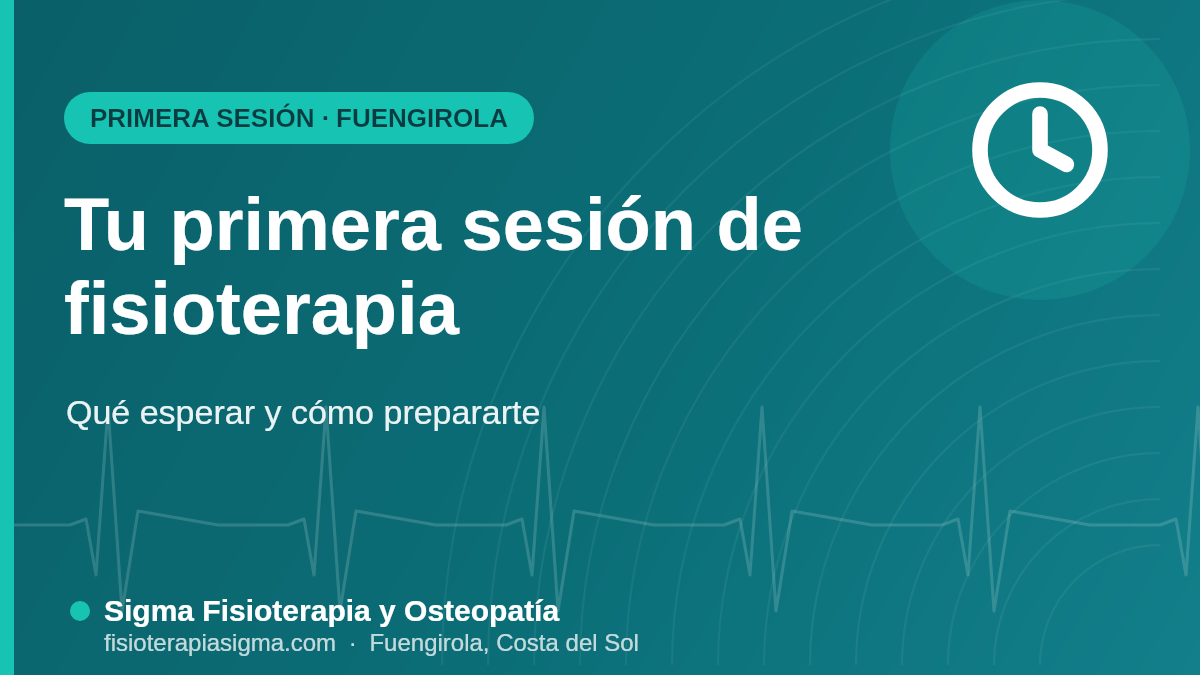 PRIMERA SESIÓN · FUENGIROLA

Tu primera sesión de fisioterapia

Qué esperar y cómo prepararte

Sigma Fisioterapia y Osteopatía
fisioterapiasigma.com · Fuengirola, Costa del Sol